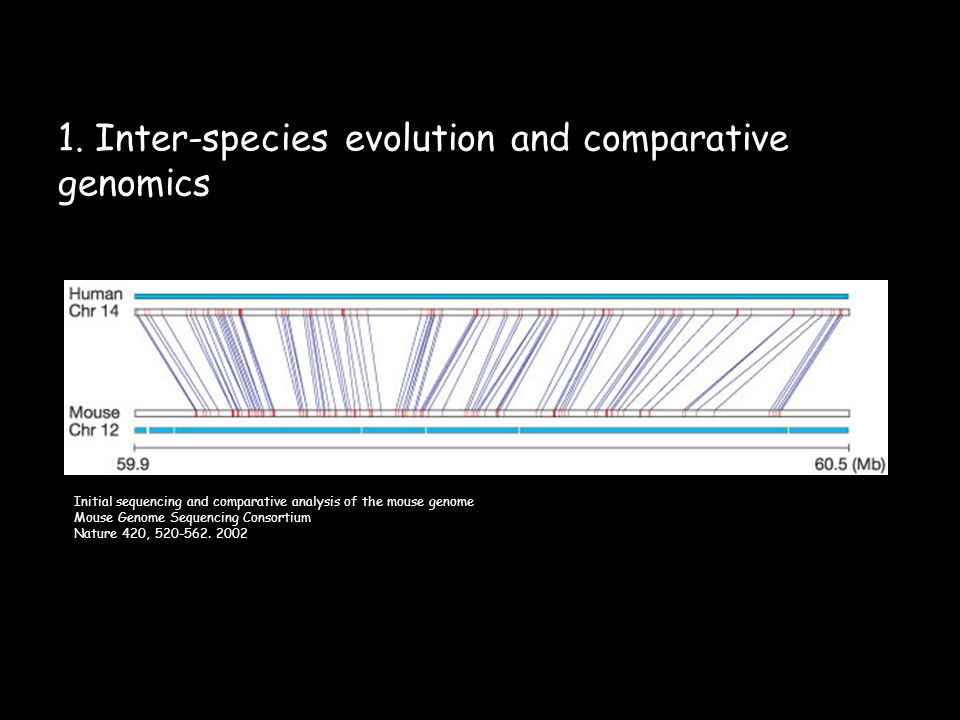 1. Inter-species evolution and comparative genomics

Human
Chr 14
Mouse
Chr 12
59.9
60.5 (Mb)

Initial sequencing and comparative analysis of the mouse genome
Mouse Genome Sequencing Consortium
Nature 420, 520-562. 2002